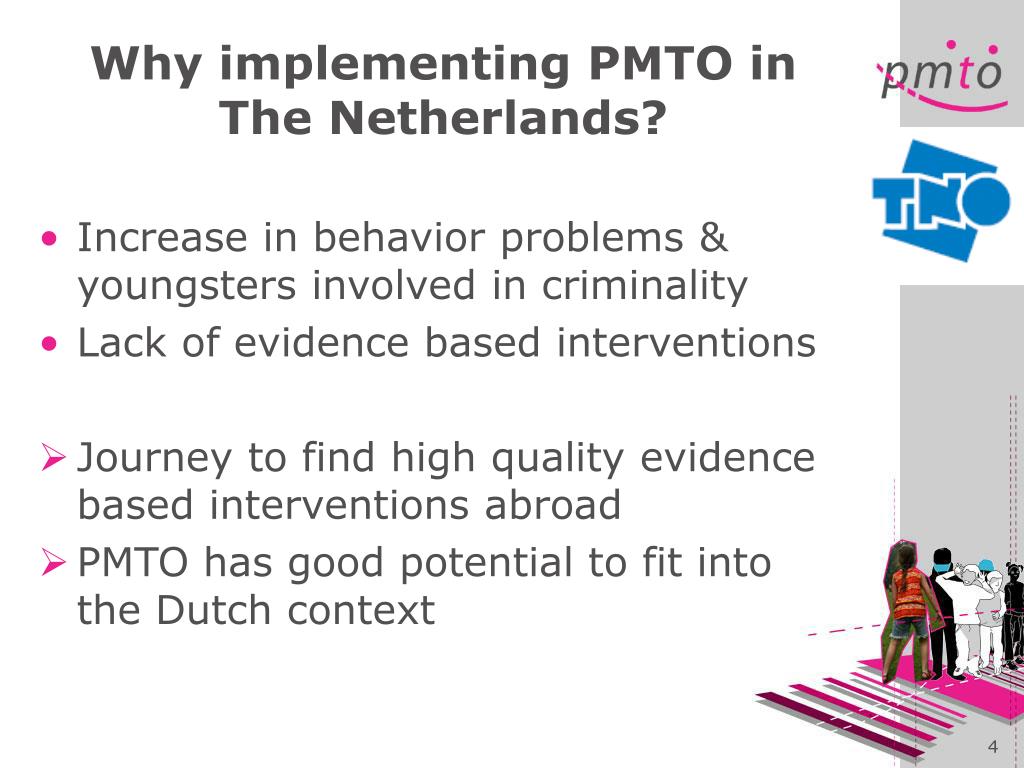 Why implementing PMTO in The Netherlands?

pmto

TNO

• Increase in behavior problems & youngsters involved in criminality
• Lack of evidence based interventions

➢ Journey to find high quality evidence based interventions abroad
➢ PMTO has good potential to fit into the Dutch context

4